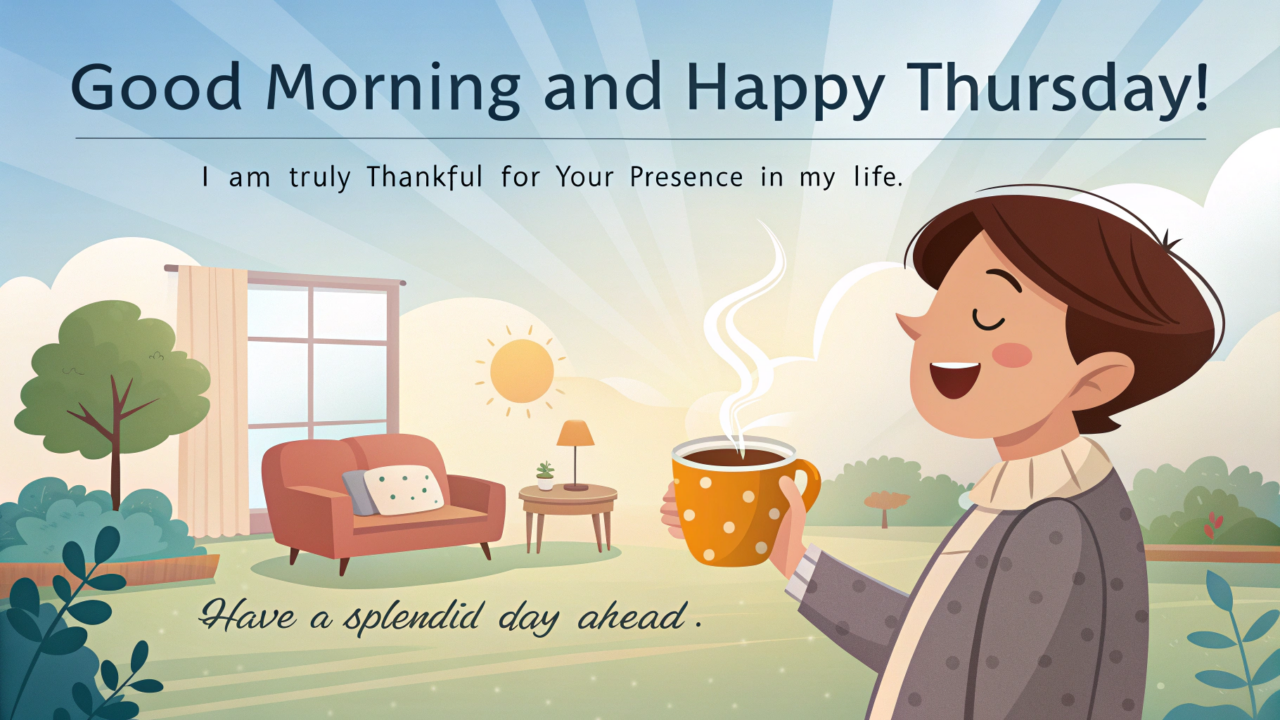 Good Morning and Happy Thursday!

I am truly Thankful for Your Presence in my life.

Have a splendid day ahead.